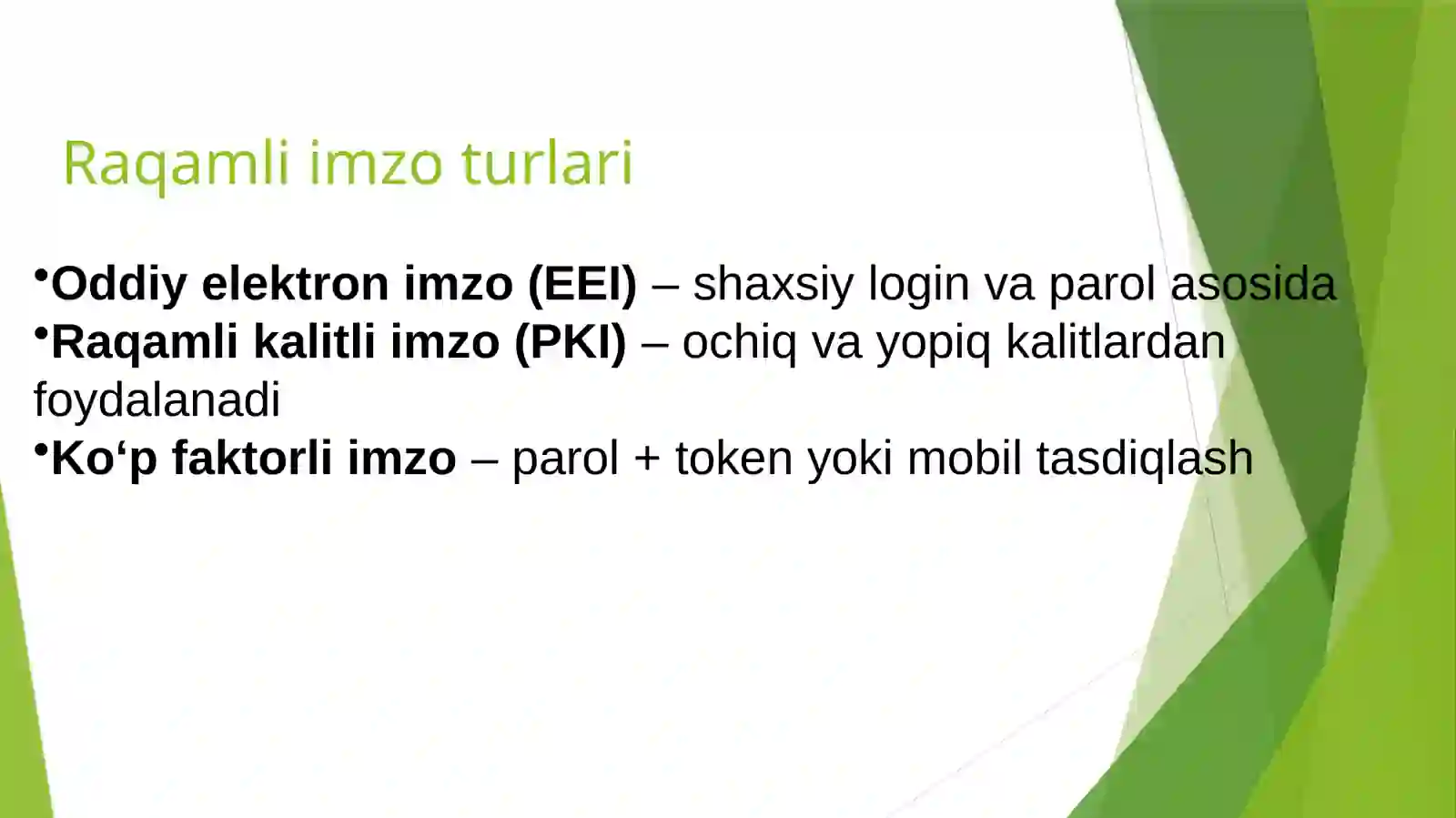 Raqamli imzo turlari

•Oddiy elektron imzo (EEI) – shaxsiy login va parol asosida
•Raqamli kalitli imzo (PKI) – ochiq va yopiq kalitlardan foydalanadi
•Ko‘p faktorli imzo – parol + token yoki mobil tasdiqlash